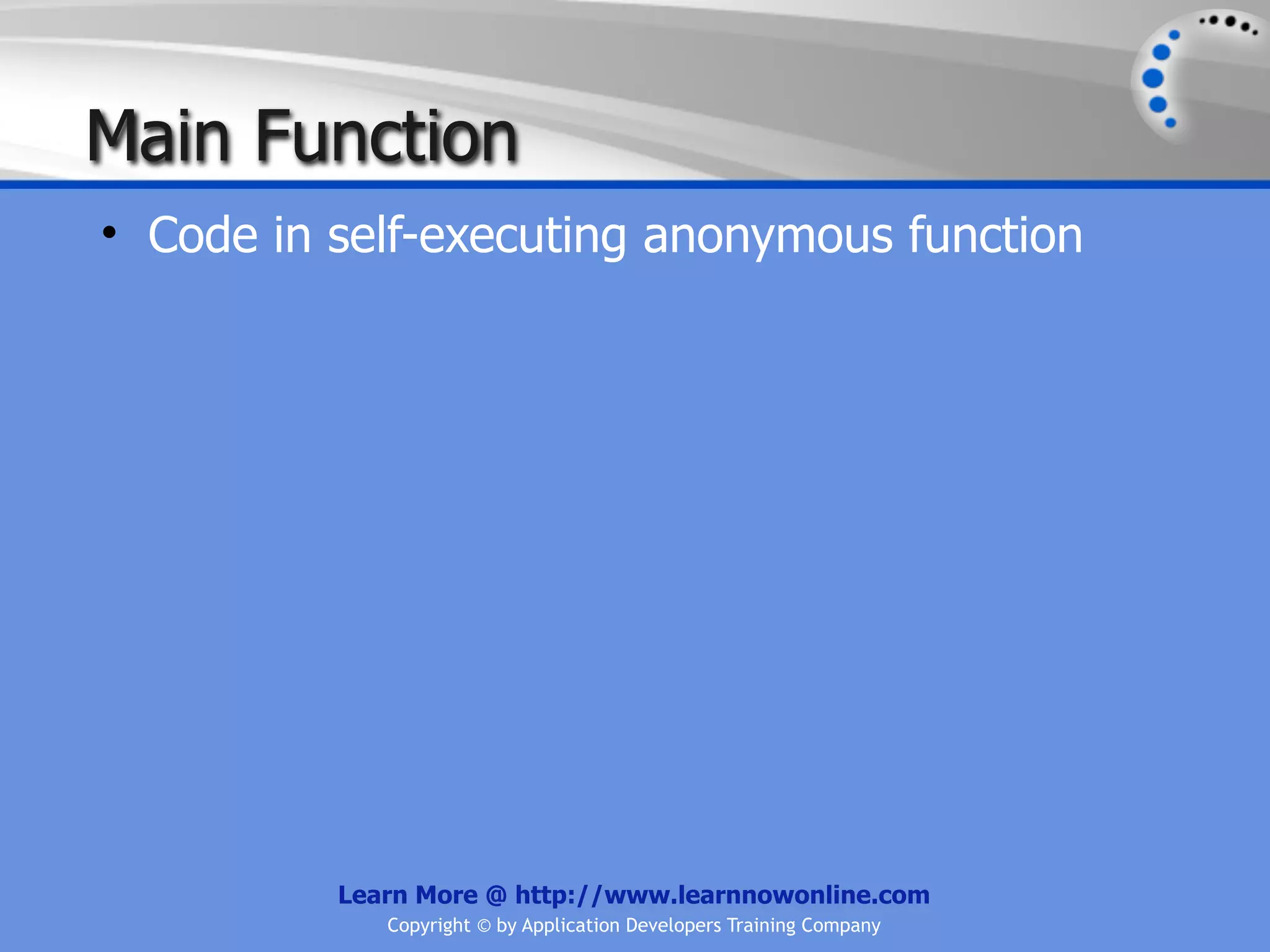 Main Function

• Code in self-executing anonymous function

Learn More @ http://www.learnnowonline.com
Copyright © by Application Developers Training Company